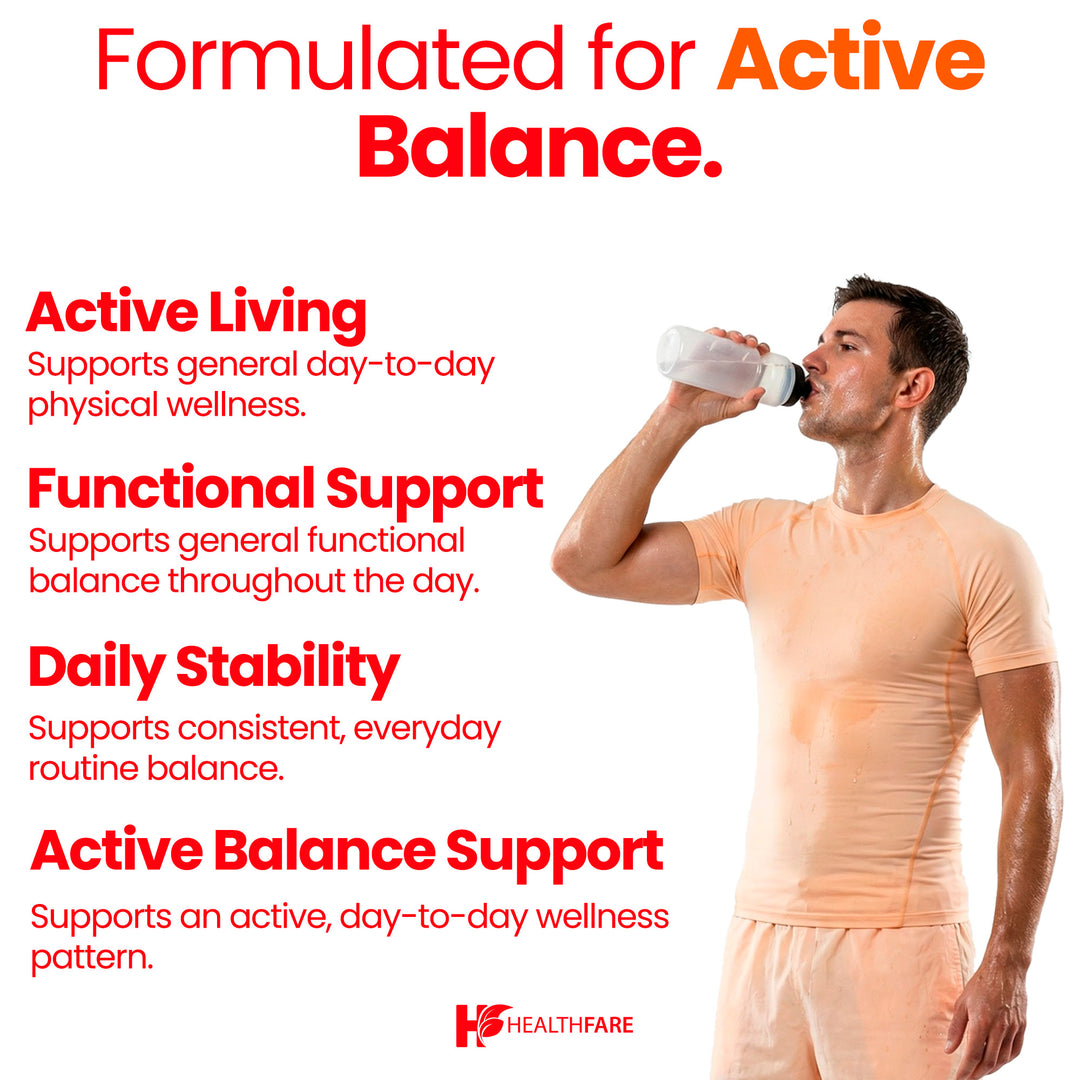 Formulated for Active Balance.

Active Living
Supports general day-to-day physical wellness.

Functional Support
Supports general functional balance throughout the day.

Daily Stability
Supports consistent, everyday routine balance.

Active Balance Support
Supports an active, day-to-day wellness pattern.

HEALTHFARE